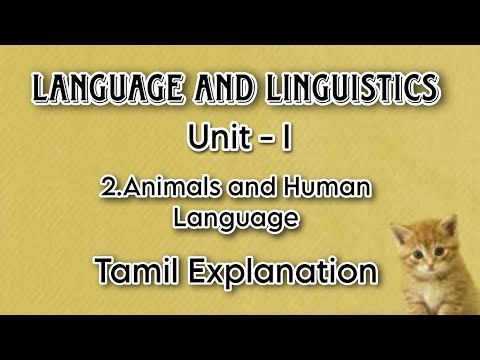 LANGUAGE AND LINGUISTICS

Unit - I

2.Animals and Human Language

Tamil Explanation